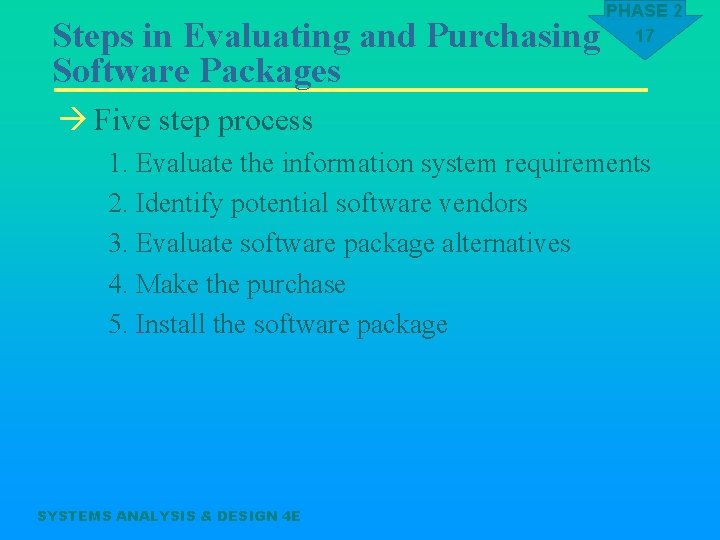 PHASE 2
17

Steps in Evaluating and Purchasing Software Packages

→ Five step process

1. Evaluate the information system requirements
2. Identify potential software vendors
3. Evaluate software package alternatives
4. Make the purchase
5. Install the software package

SYSTEMS ANALYSIS & DESIGN 4E